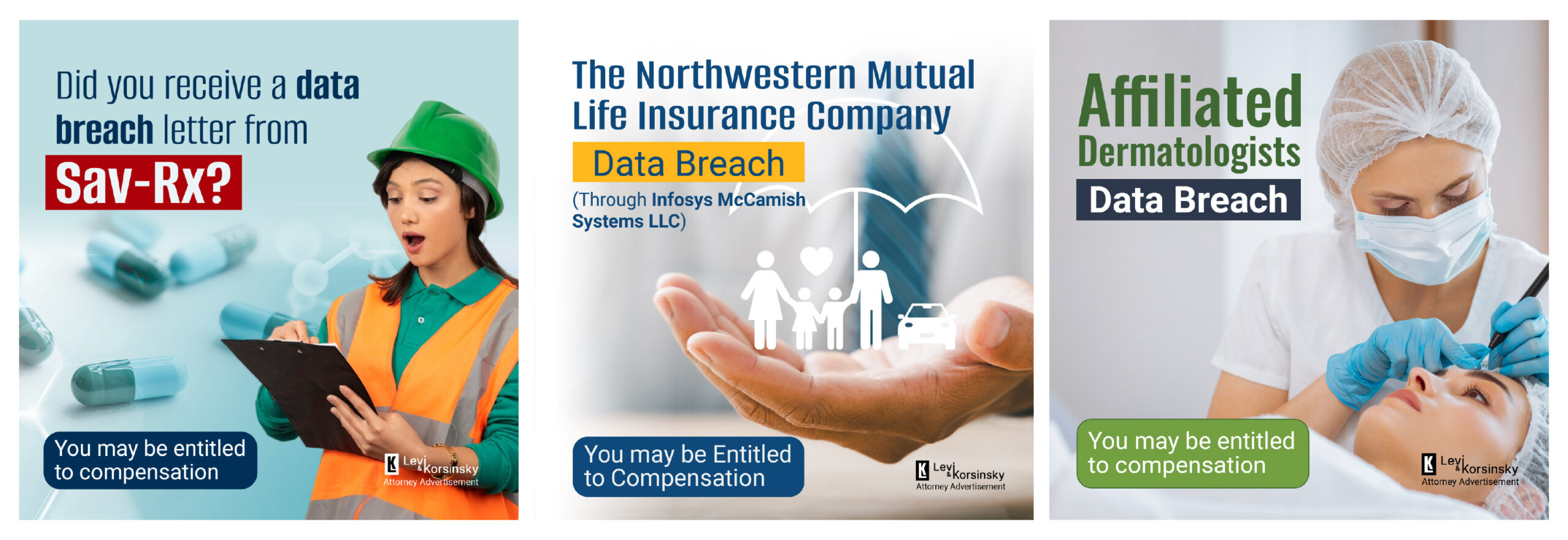 Did you receive a data breach letter from

Sav-Rx?

You may be entitled to compensation

Levi & Korsinsky
Attorney Advertisement

The Northwestern Mutual Life Insurance Company

Data Breach

(Through Infosys McCamish Systems LLC)

You may be Entitled to Compensation

Levi & Korsinsky
Attorney Advertisement

Affiliated Dermatologists

Data Breach

You may be entitled to compensation

Levi & Korsinsky
Attorney Advertisement